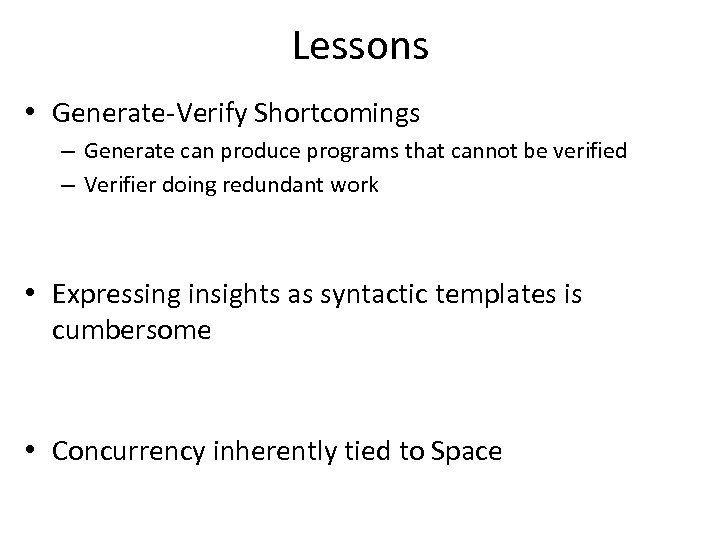 Lessons

• Generate-Verify Shortcomings
– Generate can produce programs that cannot be verified
– Verifier doing redundant work

• Expressing insights as syntactic templates is cumbersome

• Concurrency inherently tied to Space